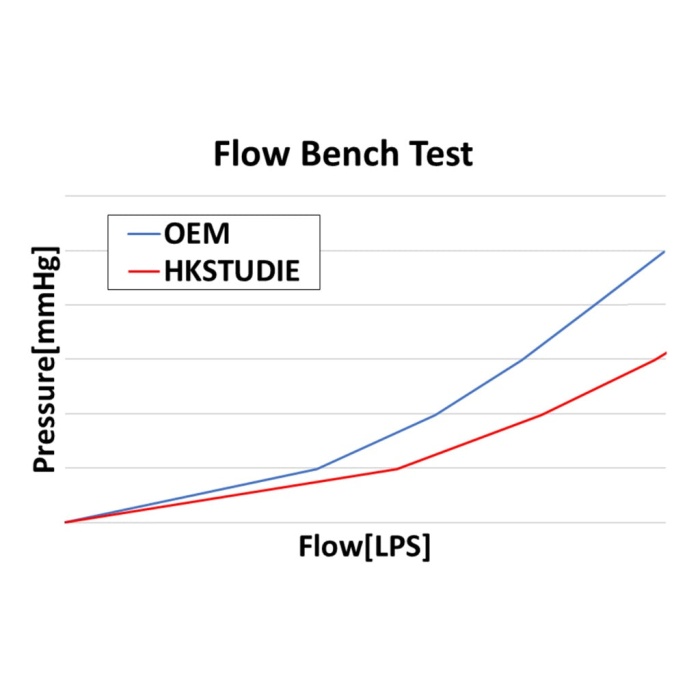 Flow Bench Test

OEM
HKSTUDIE

Pressure[mmHg]

Flow[LPS]